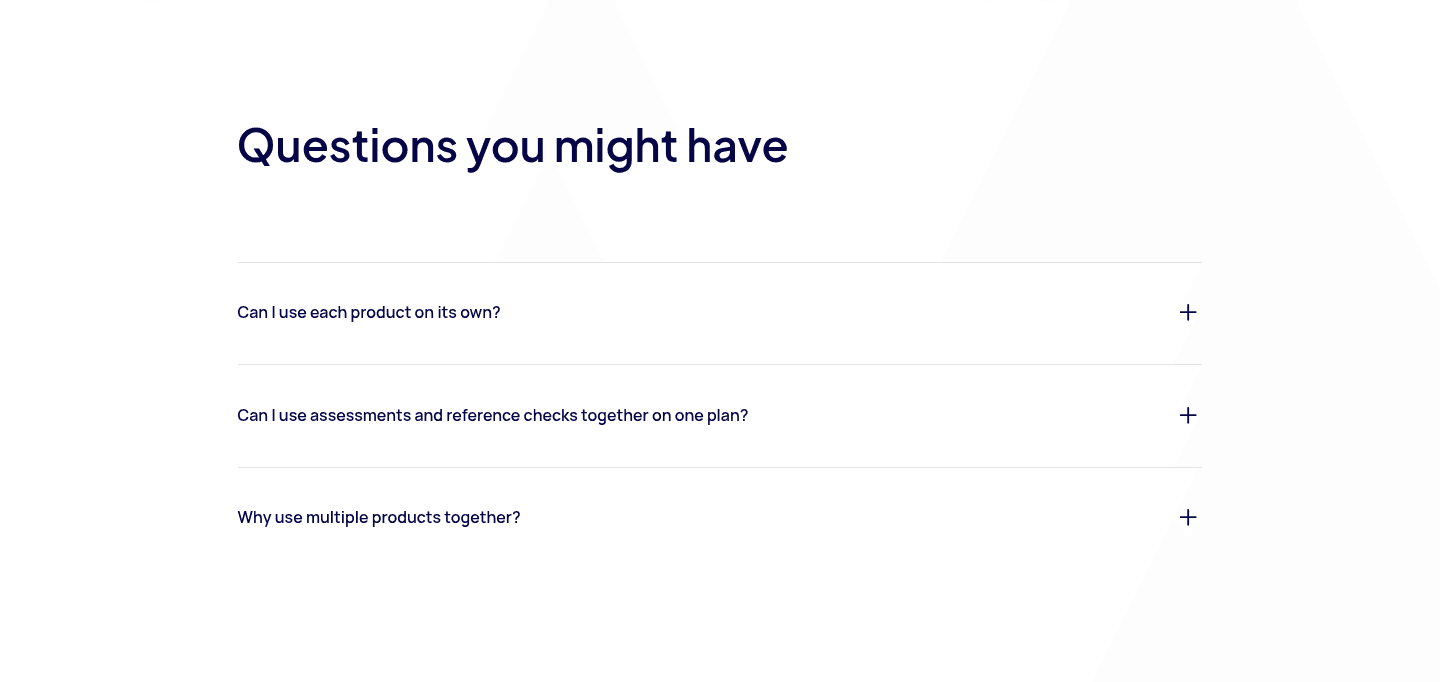 Questions you might have

Can I use each product on its own?

+

Can I use assessments and reference checks together on one plan?

+

Why use multiple products together?

+